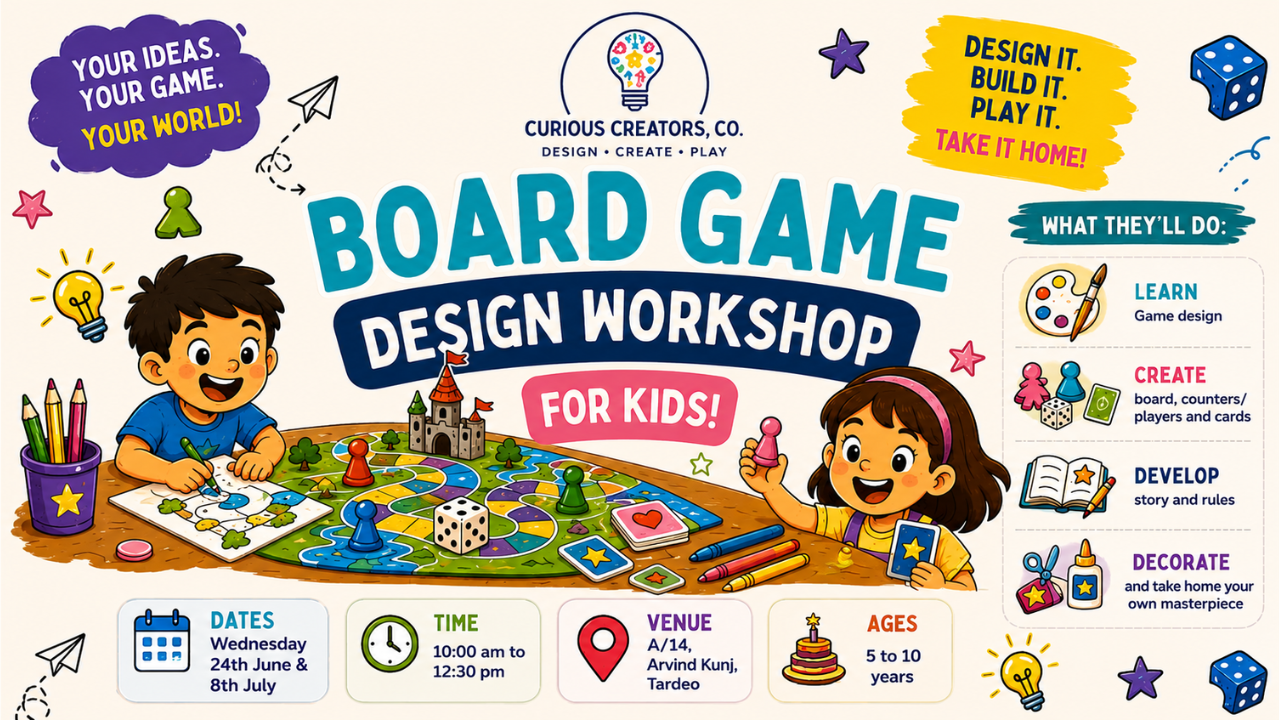 YOUR IDEAS. YOUR GAME. YOUR WORLD!

CURIOUS CREATORS, CO.
DESIGN • CREATE • PLAY

DESIGN IT. BUILD IT. PLAY IT. TAKE IT HOME!

BOARD GAME
DESIGN WORKSHOP
FOR KIDS!

WHAT THEY'LL DO:

LEARN
Game design

CREATE
board, counters/ players and cards

DEVELOP
story and rules

DECORATE
and take home your own masterpiece

DATES
Wednesday 24th June & 8th July

TIME
10:00 am to 12:30 pm

VENUE
A/14, Arvind Kunj, Tardeo

AGES
5 to 10 years